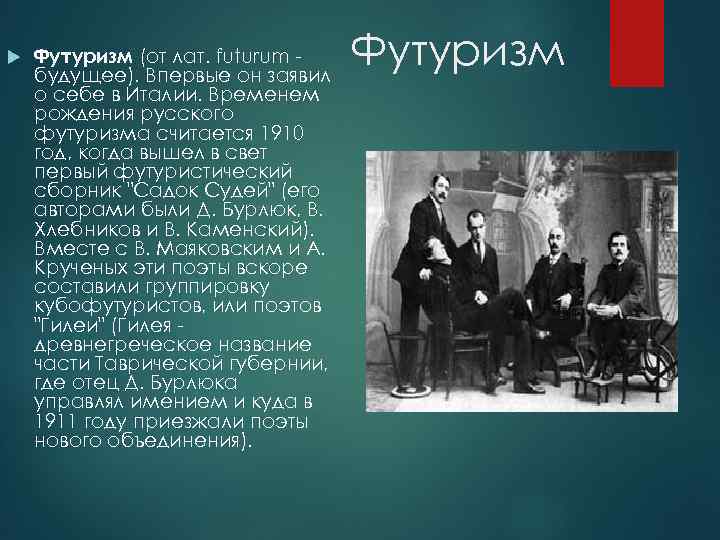 Футуризм

Футуризм (от лат. futurum - будущее). Впервые он заявил о себе в Италии. Временем рождения русского футуризма считается 1910 год, когда вышел в свет первый футуристический сборник "Садок Судей" (его авторами были Д. Бурлюк, В. Хлебников и В. Каменский). Вместе с В. Маяковским и А. Крученых эти поэты вскоре составили группировку кубофутуристов, или поэтов "Гилеи" (Гилея - древнегреческое название части Таврической губернии, где отец Д. Бурлюка управлял имением и куда в 1911 году приезжали поэты нового объединения).